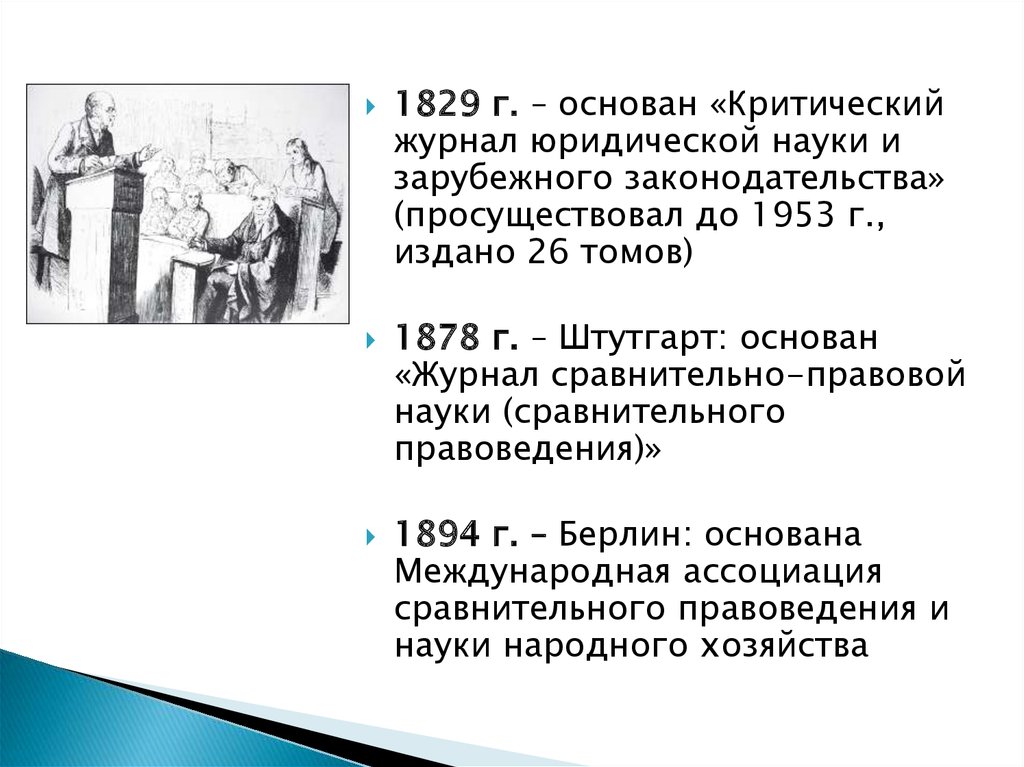 1829 г. – основан «Критический журнал юридической науки и зарубежного законодательства» (просуществовал до 1953 г., издано 26 томов)

1878 г. – Штутгарт: основан «Журнал сравнительно-правовой науки (сравнительного правоведения)»

1894 г. – Берлин: основана Международная ассоциация сравнительного правоведения и науки народного хозяйства